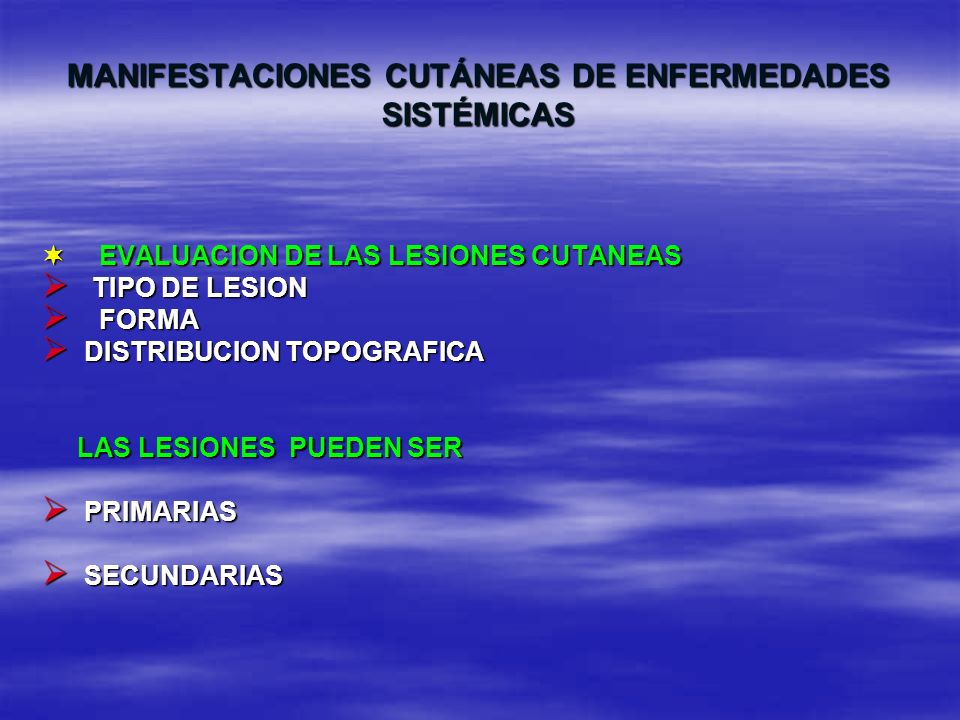 MANIFESTACIONES CUTÁNEAS DE ENFERMEDADES SISTÉMICAS

EVALUACION DE LAS LESIONES CUTANEAS
TIPO DE LESION
FORMA
DISTRIBUCION TOPOGRAFICA

LAS LESIONES PUEDEN SER

PRIMARIAS

SECUNDARIAS